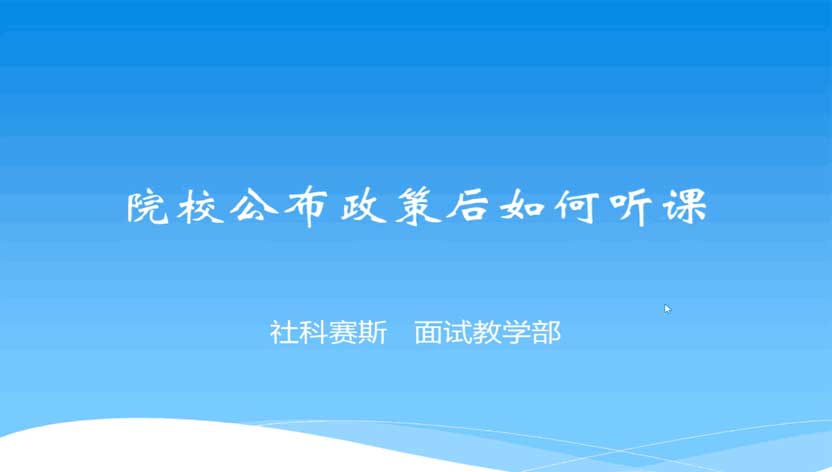 院校公布政策后如何听课

社科赛斯　面试教学部